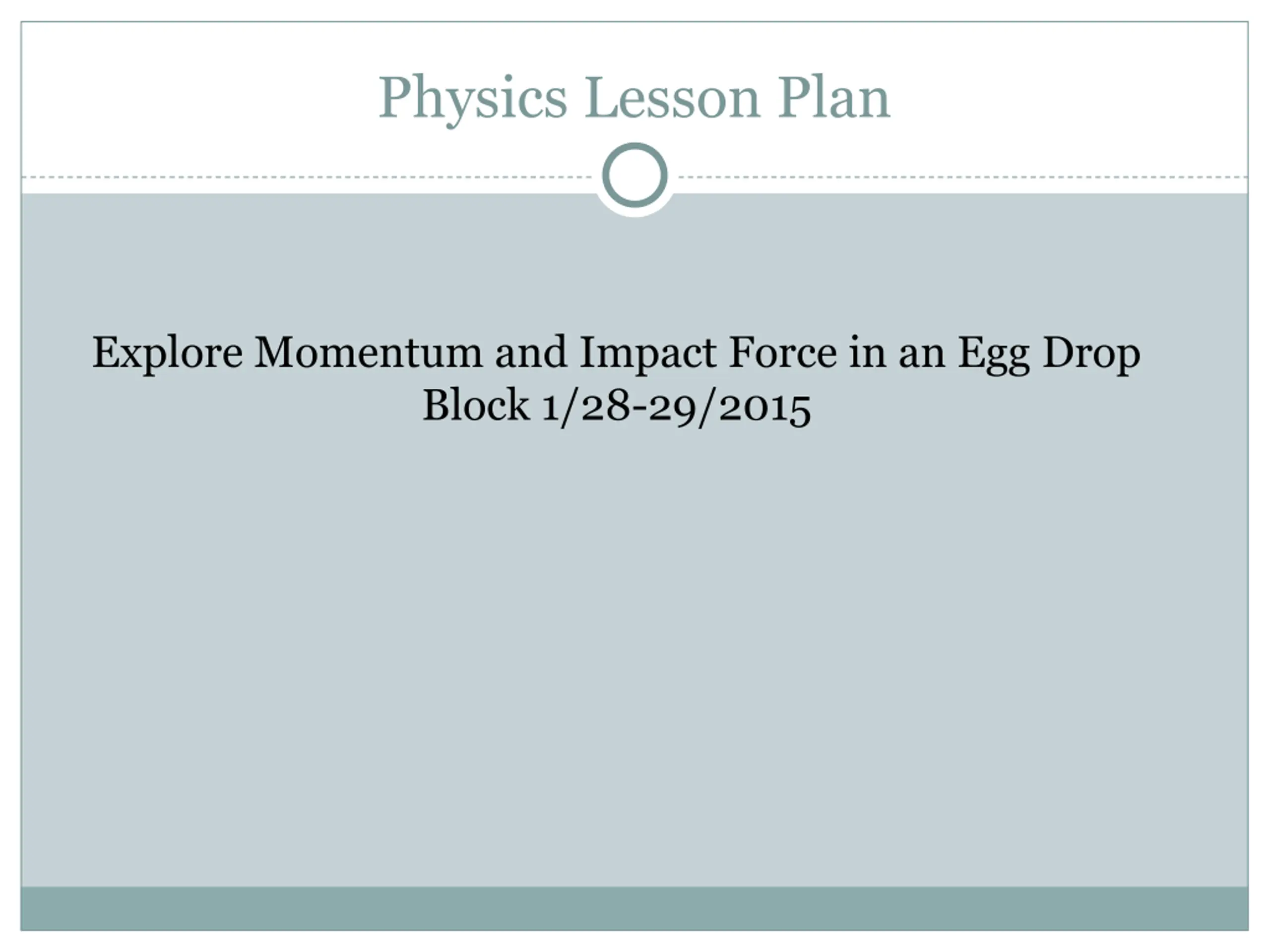 Physics Lesson Plan

Explore Momentum and Impact Force in an Egg Drop
Block 1/28-29/2015